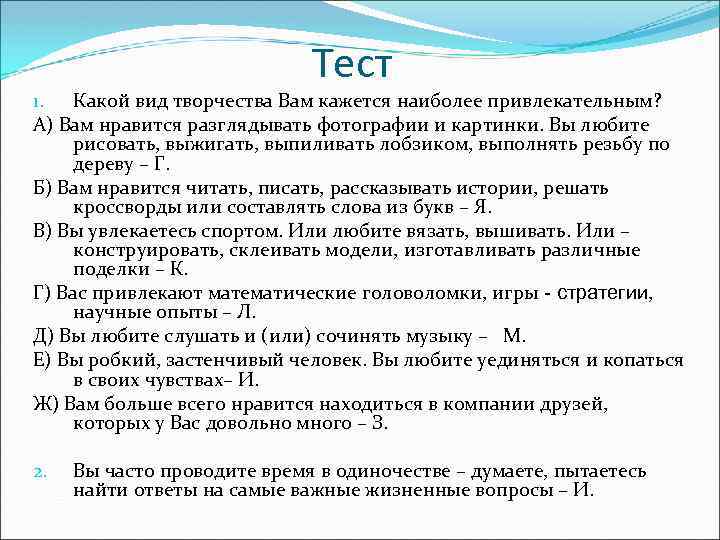 Тест

1. Какой вид творчества Вам кажется наиболее привлекательным?

А) Вам нравится разглядывать фотографии и картинки. Вы любите рисовать, выжигать, выпиливать лобзиком, выполнять резьбу по дереву – Г.

Б) Вам нравится читать, писать, рассказывать истории, решать кроссворды или составлять слова из букв – Я.

В) Вы увлекаетесь спортом. Или любите вязать, вышивать. Или – конструировать, склеивать модели, изготавливать различные поделки – К.

Г) Вас привлекают математические головоломки, игры - стратегии, научные опыты – Л.

Д) Вы любите слушать и (или) сочинять музыку – М.

Е) Вы робкий, застенчивый человек. Вы любите уединяться и копаться в своих чувствах– И.

Ж) Вам больше всего нравится находиться в компании друзей, которых у Вас довольно много – З.

2. Вы часто проводите время в одиночестве – думаете, пытаетесь найти ответы на самые важные жизненные вопросы – И.